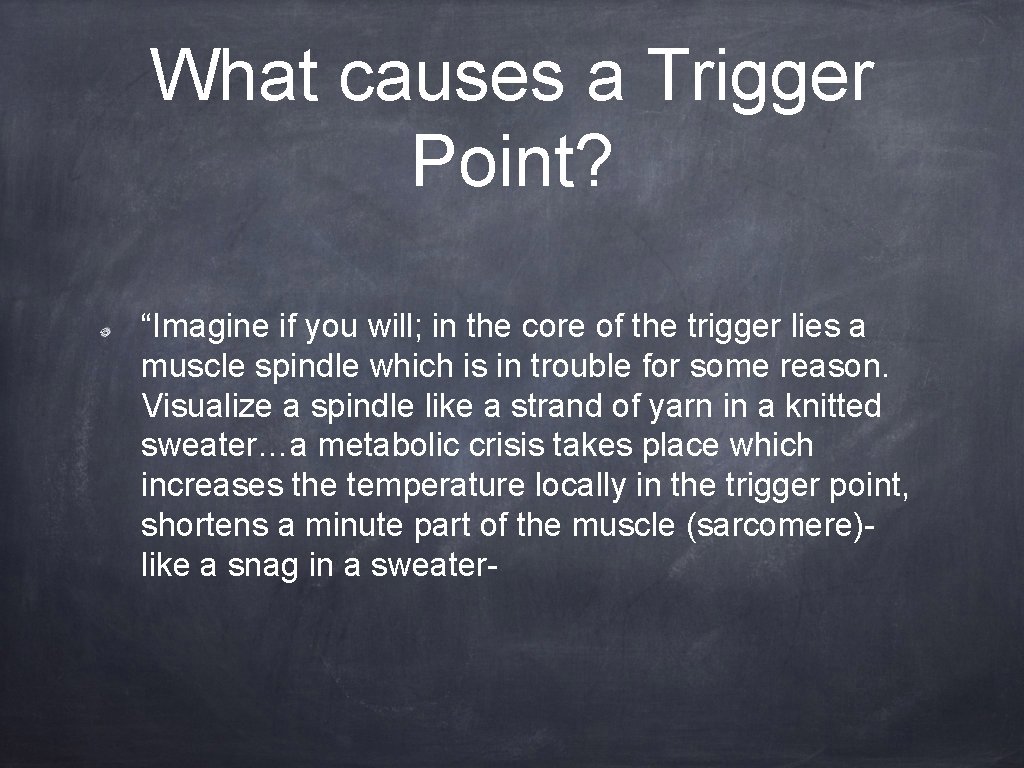 What causes a Trigger Point?

“Imagine if you will; in the core of the trigger lies a muscle spindle which is in trouble for some reason. Visualize a spindle like a strand of yarn in a knitted sweater…a metabolic crisis takes place which increases the temperature locally in the trigger point, shortens a minute part of the muscle (sarcomere)- like a snag in a sweater-